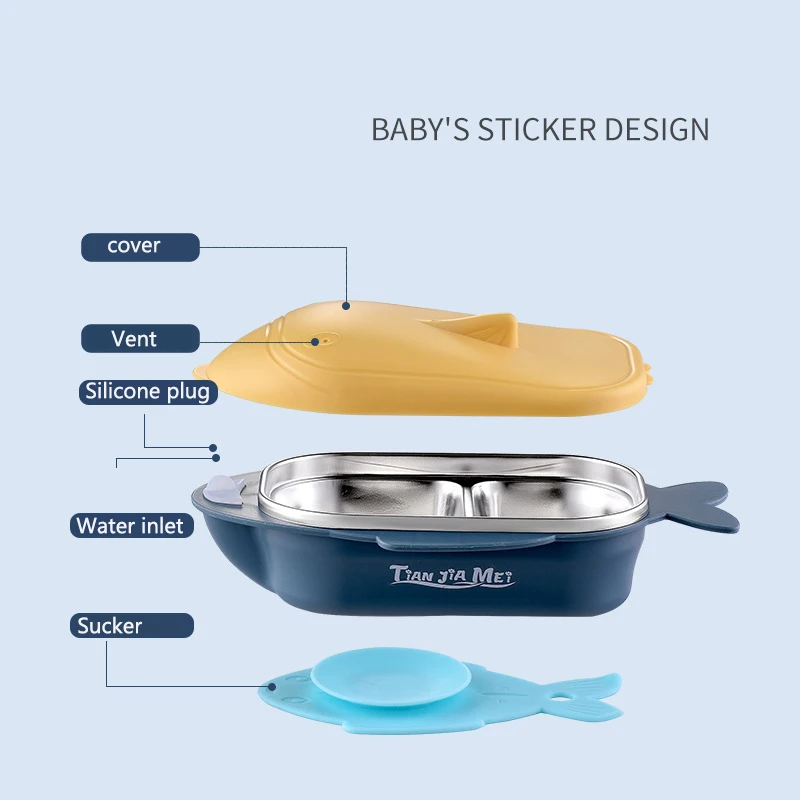 BABY'S STICKER DESIGN

cover

Vent

Silicone plug

Water inlet

TIAN JIA MEI

Sucker